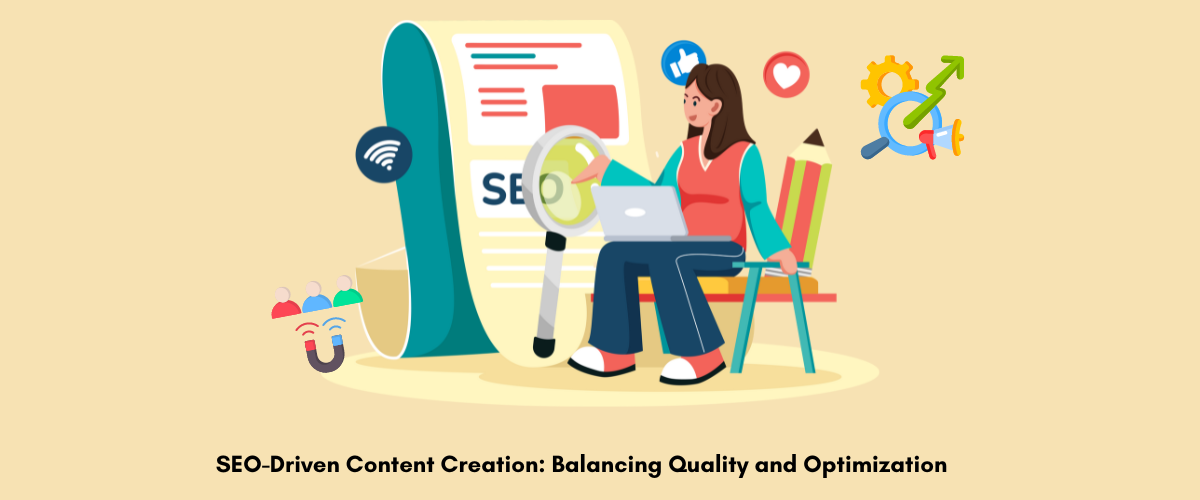 SEO

SEO-Driven Content Creation: Balancing Quality and Optimization